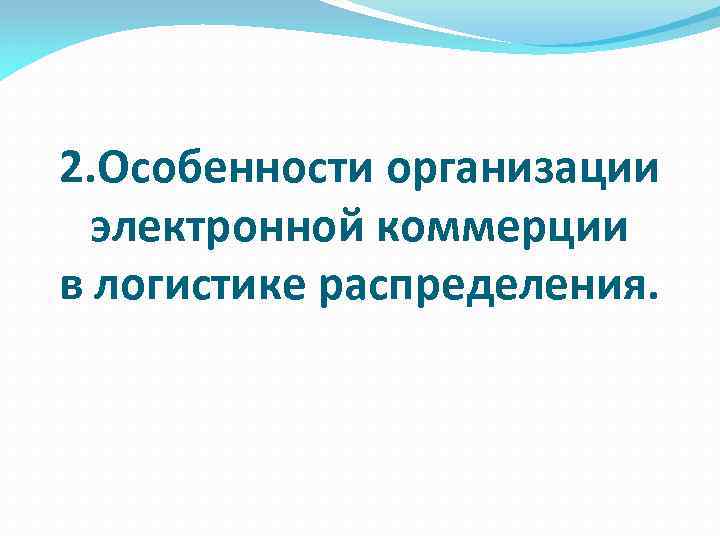 2.Особенности организации электронной коммерции в логистике распределения.